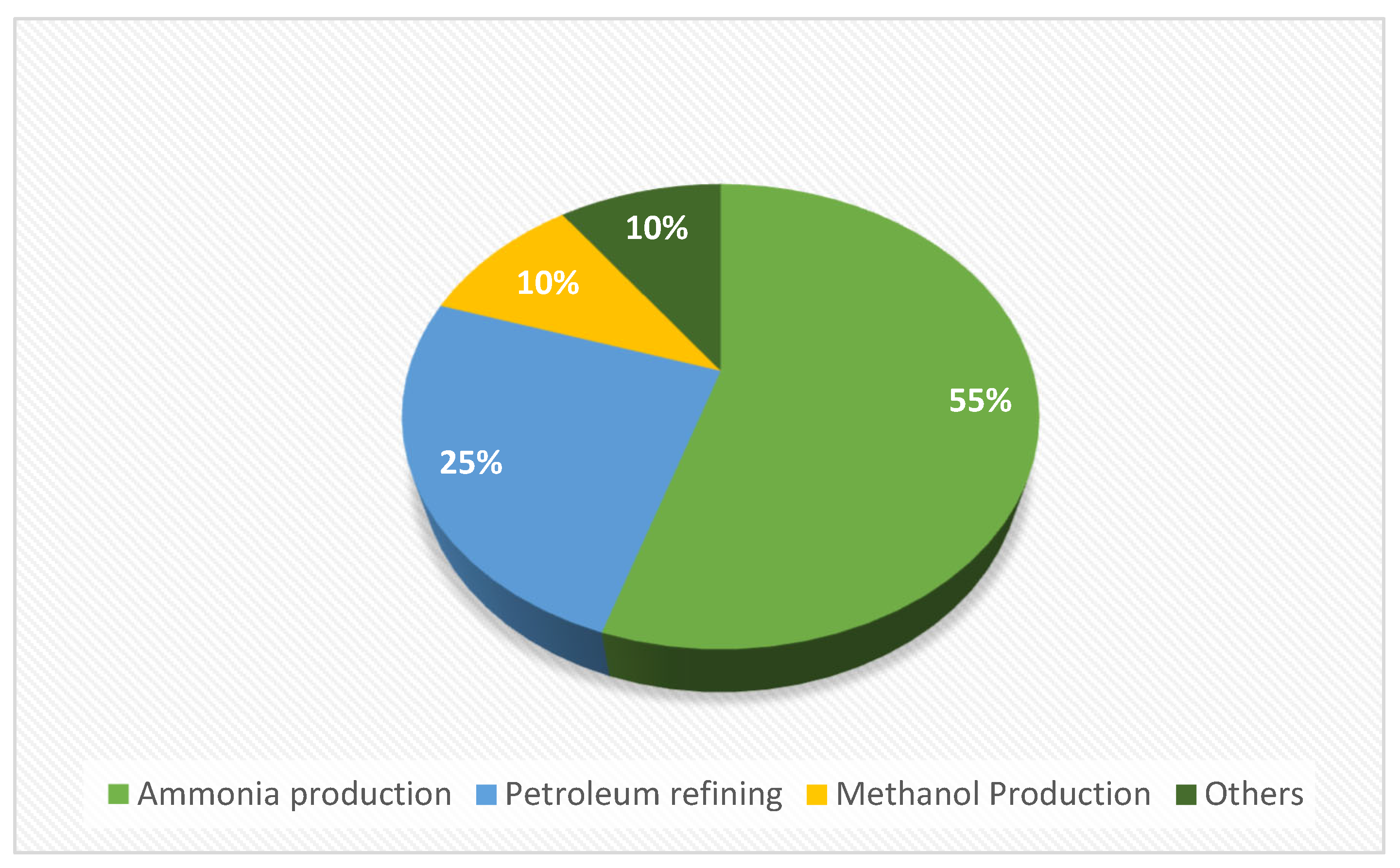 10%
10%
55%
25%
Ammonia production Petroleum refining Methanol Production Others